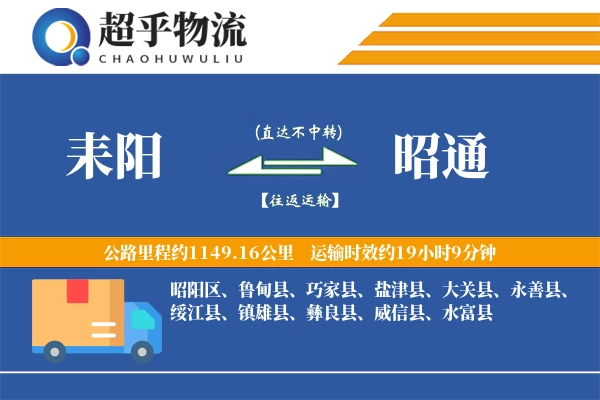 超乎物流
CHAOHUWULIU

耒阳

(直达不中转)

【往返运输】

昭通

公路里程约1149.16公里 运输时效约19小时9分钟

昭阳区、鲁甸县、巧家县、盐津县、大关县、永善县、绥江县、镇雄县、彝良县、威信县、水富县